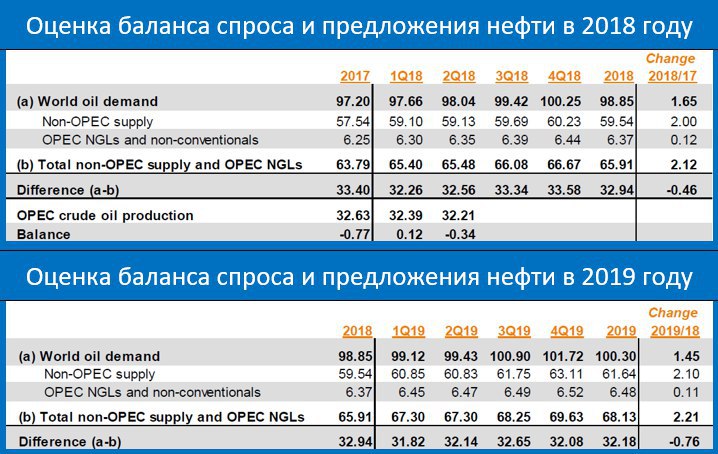 Оценка баланса спроса и предложения нефти в 2018 году

| | 2017 | 1Q18 | 2Q18 | 3Q18 | 4Q18 | 2018 | Change 2018/17 |
|---|---|---|---|---|---|---|---|
| (a) World oil demand | 97.20 | 97.66 | 98.04 | 99.42 | 100.25 | 98.85 | 1.65 |
| Non-OPEC supply | 57.54 | 59.10 | 59.13 | 59.69 | 60.23 | 59.54 | 2.00 |
| OPEC NGLs and non-conventionals | 6.25 | 6.30 | 6.35 | 6.39 | 6.44 | 6.37 | 0.12 |
| (b) Total non-OPEC supply and OPEC NGLs | 63.79 | 65.40 | 65.48 | 66.08 | 66.67 | 65.91 | 2.12 |
| Difference (a-b) | 33.40 | 32.26 | 32.56 | 33.34 | 33.58 | 32.94 | -0.46 |
| OPEC crude oil production | 32.63 | 32.39 | 32.21 | | | | |
| Balance | -0.77 | 0.12 | -0.34 | | | | |

Оценка баланса спроса и предложения нефти в 2019 году

| | 2018 | 1Q19 | 2Q19 | 3Q19 | 4Q19 | 2019 | Change 2019/18 |
|---|---|---|---|---|---|---|---|
| (a) World oil demand | 98.85 | 99.12 | 99.43 | 100.90 | 101.72 | 100.30 | 1.45 |
| Non-OPEC supply | 59.54 | 60.85 | 60.83 | 61.75 | 63.11 | 61.64 | 2.10 |
| OPEC NGLs and non-conventionals | 6.37 | 6.45 | 6.47 | 6.49 | 6.52 | 6.48 | 0.11 |
| (b) Total non-OPEC supply and OPEC NGLs | 65.91 | 67.30 | 67.30 | 68.25 | 69.63 | 68.13 | 2.21 |
| Difference (a-b) | 32.94 | 31.82 | 32.14 | 32.65 | 32.08 | 32.18 | -0.76 |